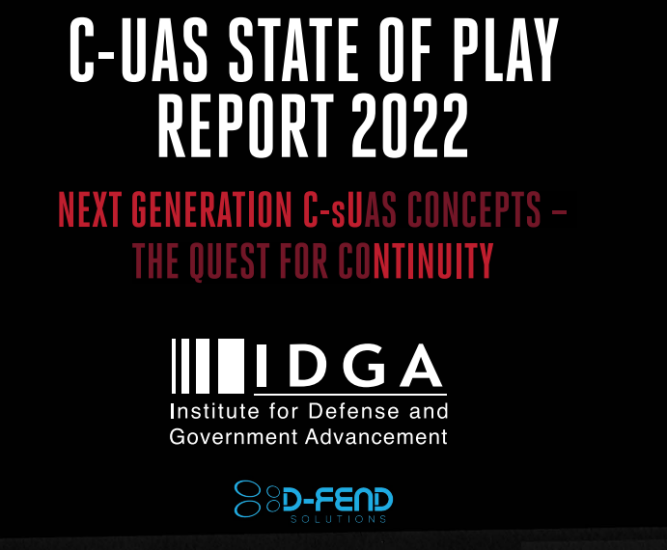 C-UAS STATE OF PLAY REPORT 2022

NEXT GENERATION C-sUAS CONCEPTS – THE QUEST FOR CONTINUITY

IDGA
Institute for Defense and Government Advancement

D-FEND
SOLUTIONS